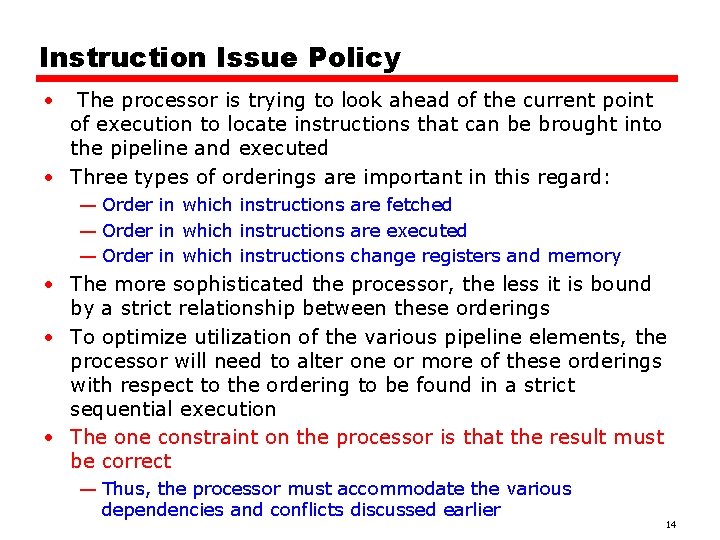 Instruction Issue Policy

• The processor is trying to look ahead of the current point of execution to locate instructions that can be brought into the pipeline and executed

• Three types of orderings are important in this regard:
— Order in which instructions are fetched
— Order in which instructions are executed
— Order in which instructions change registers and memory

• The more sophisticated the processor, the less it is bound by a strict relationship between these orderings

• To optimize utilization of the various pipeline elements, the processor will need to alter one or more of these orderings with respect to the ordering to be found in a strict sequential execution

• The one constraint on the processor is that the result must be correct
— Thus, the processor must accommodate the various dependencies and conflicts discussed earlier

14